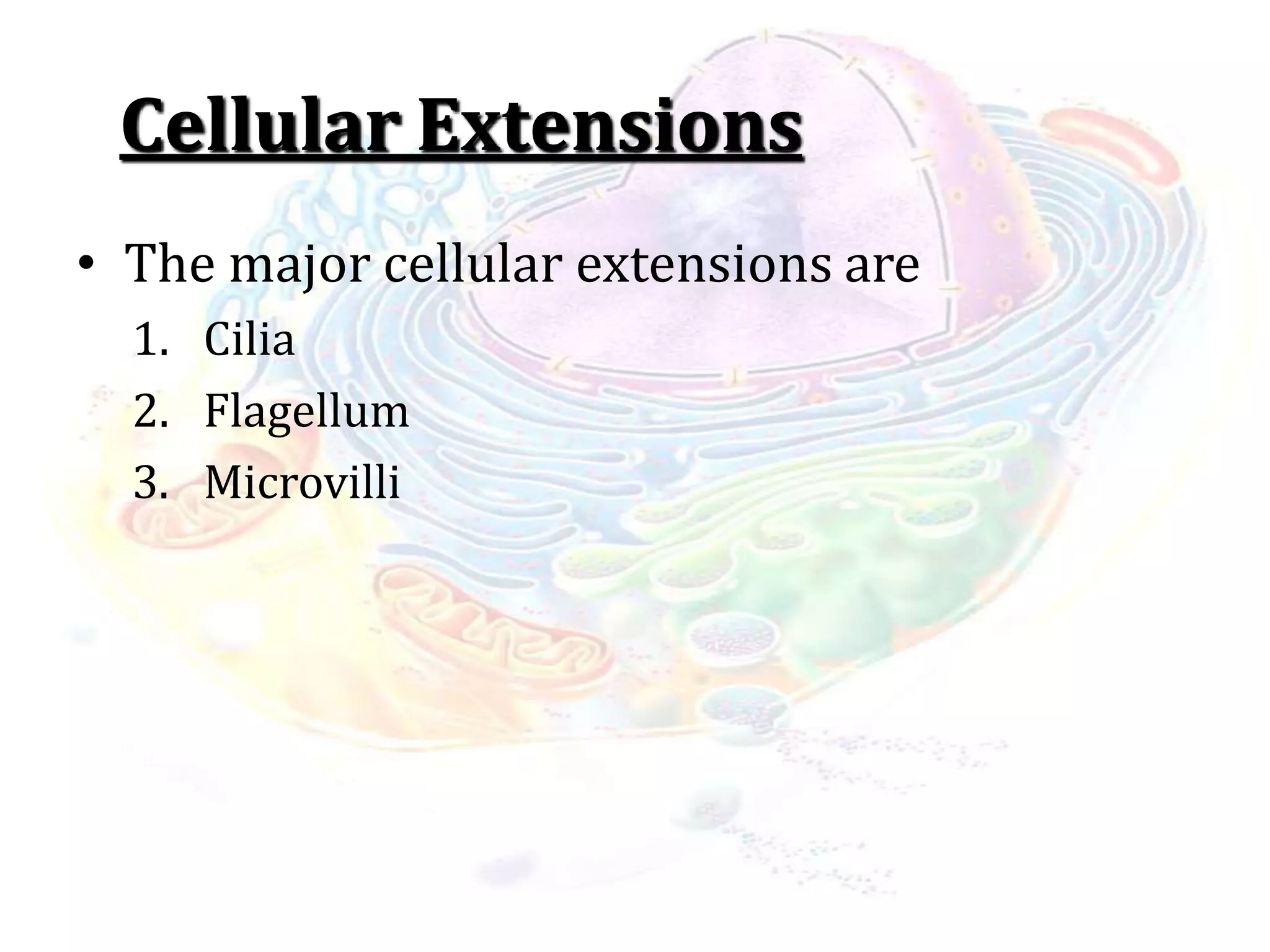 Cellular Extensions

• The major cellular extensions are
1. Cilia
2. Flagellum
3. Microvilli